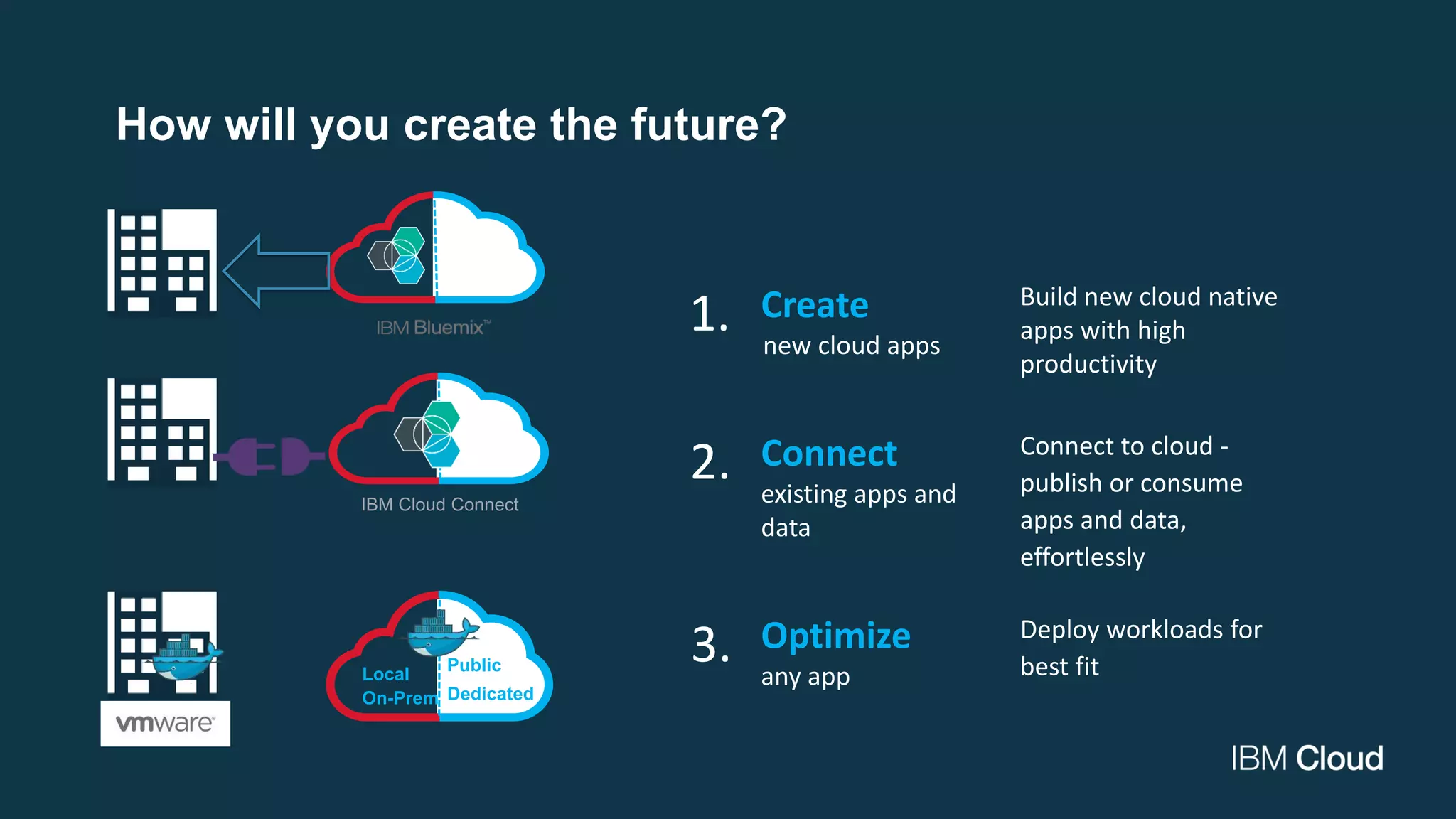 How will you create the future?

IBM Bluemix™

IBM Cloud Connect

Local
On-Prem

Public
Dedicated

vmware

1. Create
new cloud apps

Build new cloud native apps with high productivity

2. Connect
existing apps and data

Connect to cloud - publish or consume apps and data, effortlessly

3. Optimize
any app

Deploy workloads for best fit

IBM Cloud